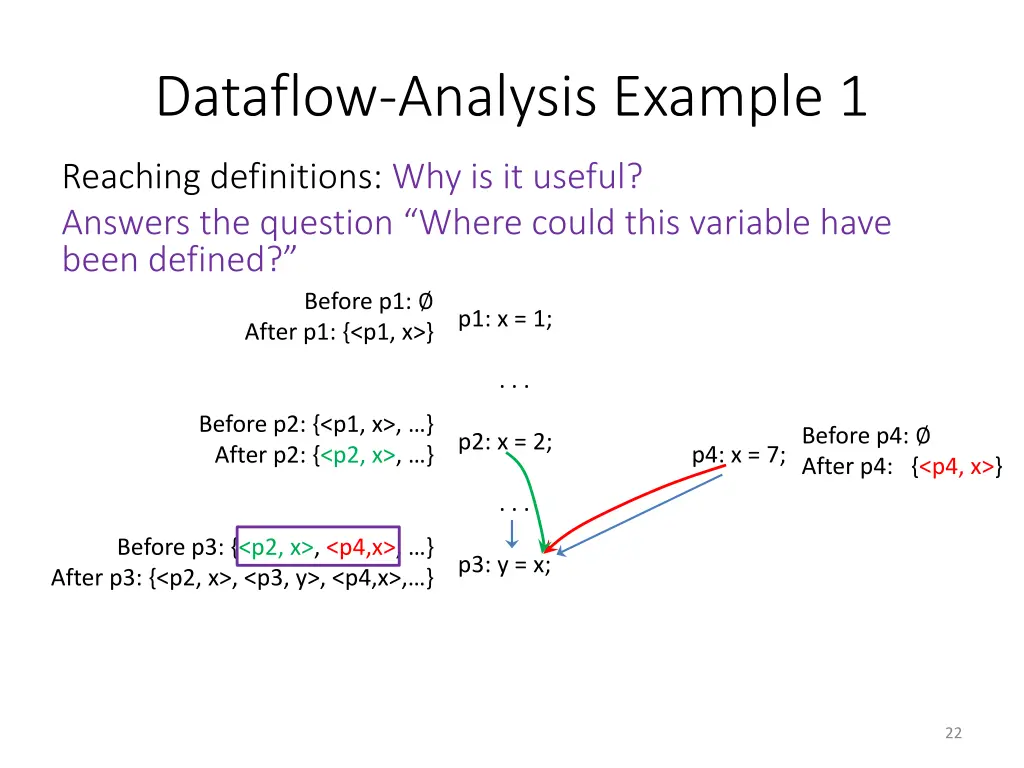 Dataflow-Analysis Example 1

Reaching definitions: Why is it useful?

Answers the question “Where could this variable have been defined?”

Before p1: ∅
After p1: {<p1, x>}

p1: x = 1;

. . .

Before p2: {<p1, x>, …}
After p2: {<p2, x>, …}

p2: x = 2;

p4: x = 7;

Before p4: ∅
After p4: {<p4, x>}

. . .

Before p3: {<p2, x>, <p4,x>, …}
After p3: {<p2, x>, <p3, y>, <p4,x>,…}

p3: y = x;

22